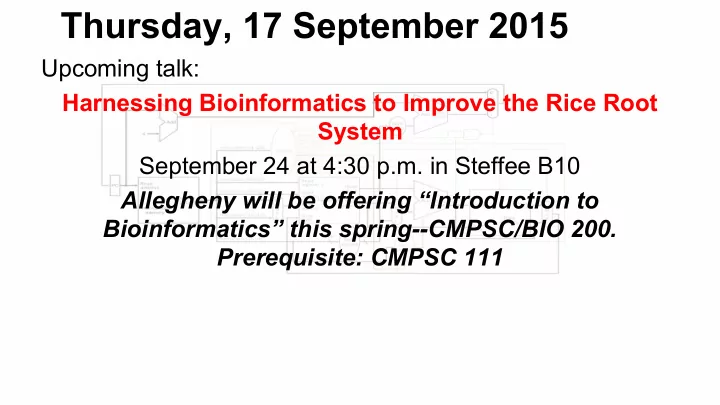 Thursday, 17 September 2015

Upcoming talk:

Harnessing Bioinformatics to Improve the Rice Root System

September 24 at 4:30 p.m. in Steffee B10

Allegheny will be offering “Introduction to Bioinformatics” this spring--CMPSC/BIO 200. Prerequisite: CMPSC 111